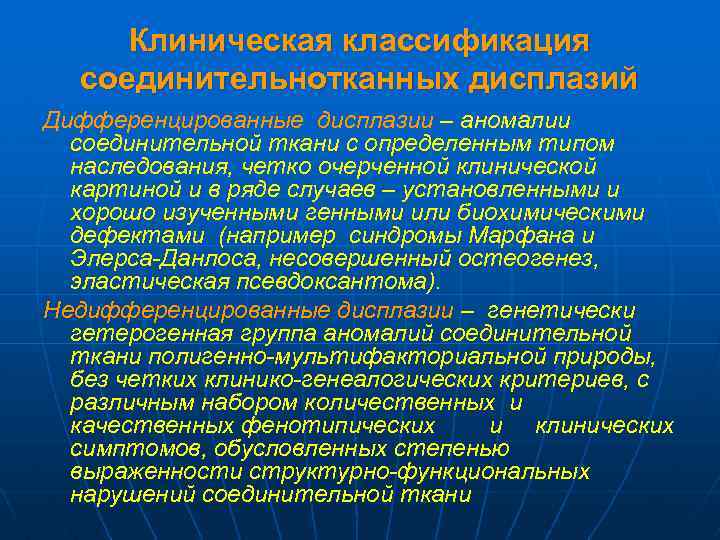 Клиническая классификация соединительнотканных дисплазий

Дифференцированные дисплазии – аномалии соединительной ткани с определенным типом наследования, четко очерченной клинической картиной и в ряде случаев – установленными и хорошо изученными генными или биохимическими дефектами (например синдромы Марфана и Элерса-Данлоса, несовершенный остеогенез, эластическая псевдоксантома).

Недифференцированные дисплазии – генетически гетерогенная группа аномалий соединительной ткани полигенно-мультифакториальной природы, без четких клинико-генеалогических критериев, с различным набором количественных и качественных фенотипических и клинических симптомов, обусловленных степенью выраженности структурно-функциональных нарушений соединительной ткани